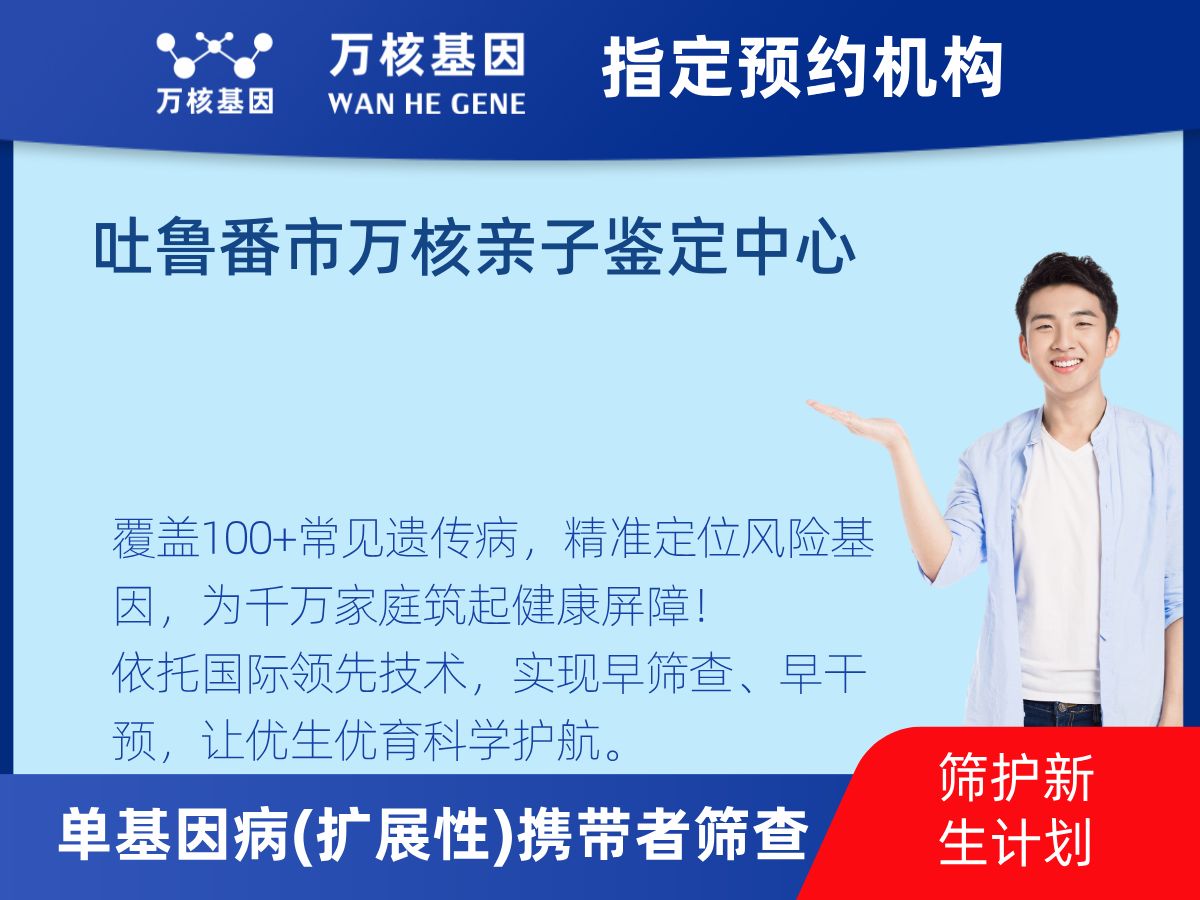 万核基因

万核基因
WAN HE GENE

指定预约机构

吐鲁番市万核亲子鉴定中心

覆盖100+常见遗传病，精准定位风险基因，为千万家庭筑起健康屏障！
依托国际领先技术，实现早筛查、早干预，让优生优育科学护航。

单基因病(扩展性)携带者筛查

筛护新生计划